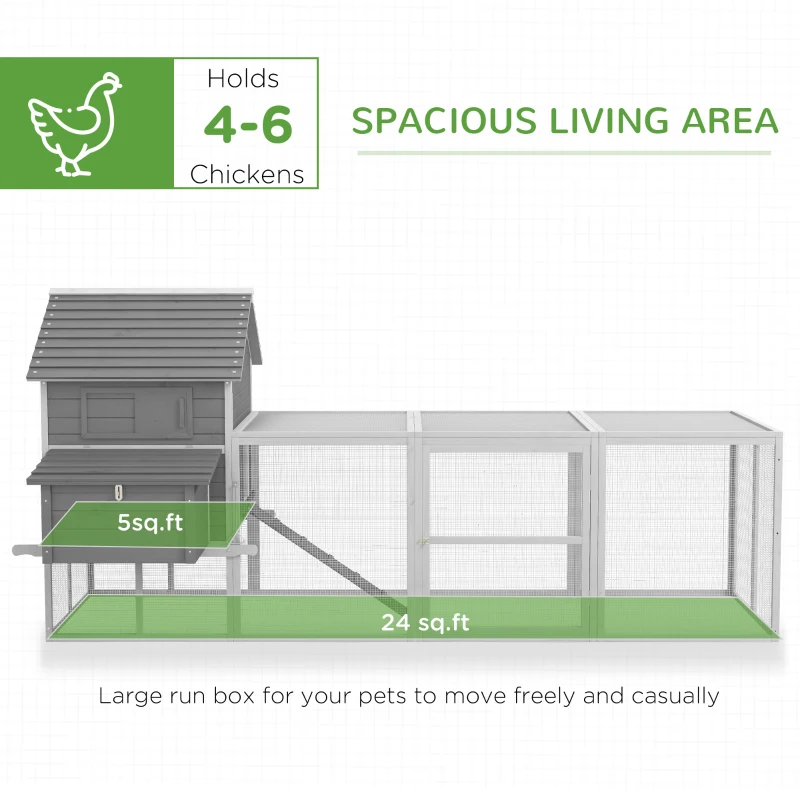 Holds
4-6
Chickens

SPACIOUS LIVING AREA

5sq.ft

24 sq.ft

Large run box for your pets to move freely and casually